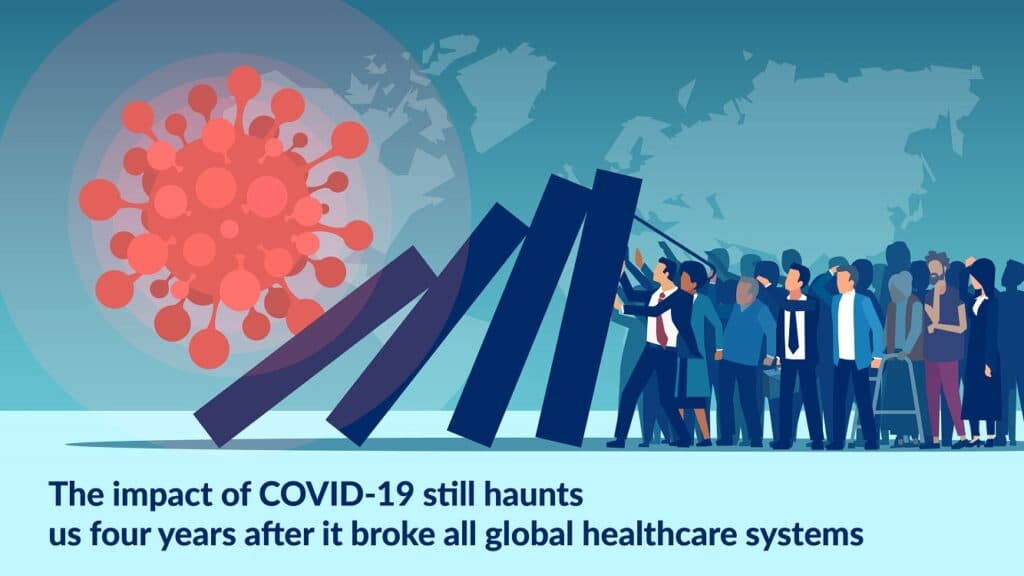 The impact of COVID-19 still haunts
us four years after it broke all global healthcare systems